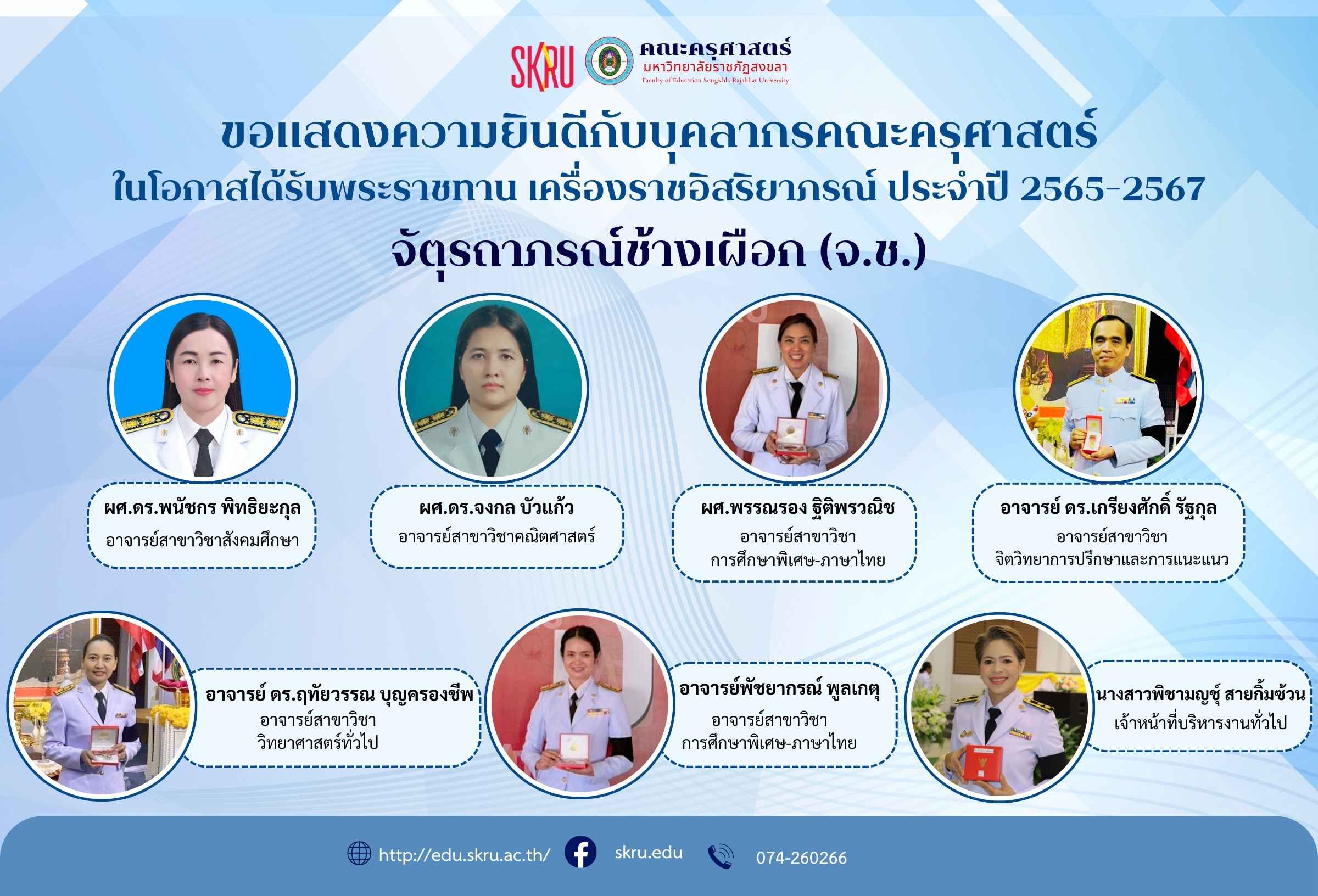 SKRU

คณะครุศาสตร์
มหาวิทยาลัยราชภัฏสงขลา
Faculty of Education Songkhla Rajabhat University

ขอแสดงความยินดีกับบุคลากรคณะครุศาสตร์
ในโอกาสได้รับพระราชทาน เครื่องราชอิสริยาภรณ์ ประจำปี 2565-2567
จัตุรถาภรณ์ช้างเผือก (จ.ช.)

ผศ.ดร.พนัชกร พิทธิยะกุล
อาจารย์สาขาวิชาสังคมศึกษา

ผศ.ดร.จงกล บัวแก้ว
อาจารย์สาขาวิชาคณิตศาสตร์

ผศ.พรรณรอง ฐิติพรวณิช
อาจารย์สาขาวิชา
การศึกษาพิเศษ-ภาษาไทย

อาจารย์ ดร.เกรียงศักดิ์ รัฐกุล
อาจารย์สาขาวิชา
จิตวิทยาการปรึกษาและการแนะแนว

อาจารย์ ดร.ฤทัยวรรณ บุญครองชีพ
อาจารย์สาขาวิชา
วิทยาศาสตร์ทั่วไป

อาจารย์พัชยากรณ์ พูลเกตุ
อาจารย์สาขาวิชา
การศึกษาพิเศษ-ภาษาไทย

นางสาวพิชามญชุ์ สายกิ้มซ้วน
เจ้าหน้าที่บริหารงานทั่วไป

http://edu.skru.ac.th/
skru.edu
074-260266